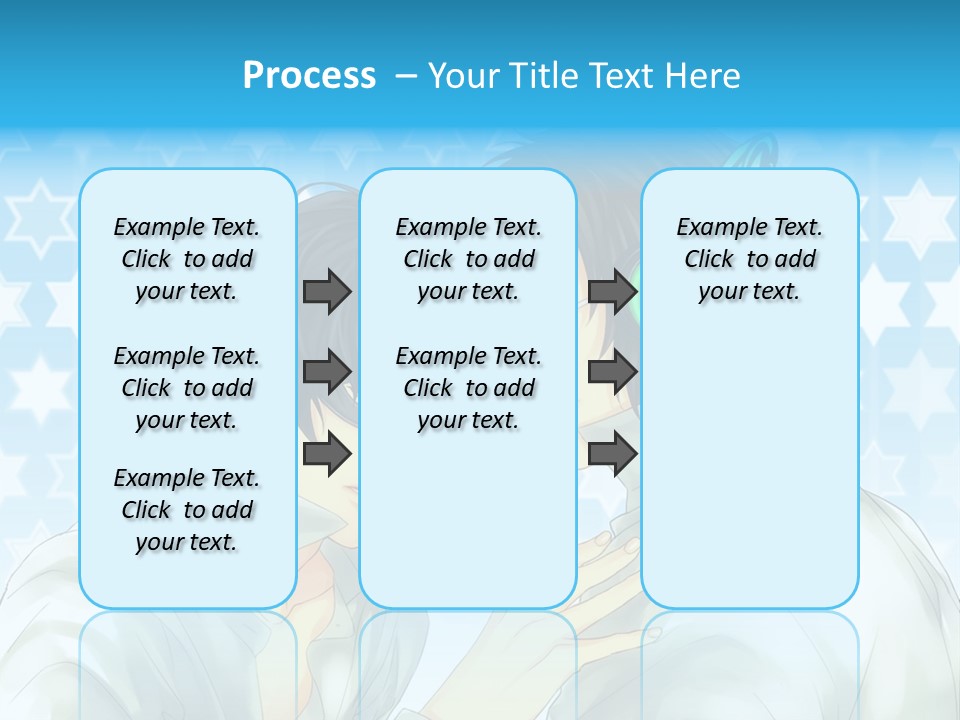 Process – Your Title Text Here

Example Text. Click to add your text.

Example Text. Click to add your text.

Example Text. Click to add your text.

Example Text. Click to add your text.

Example Text. Click to add your text.

Example Text. Click to add your text.